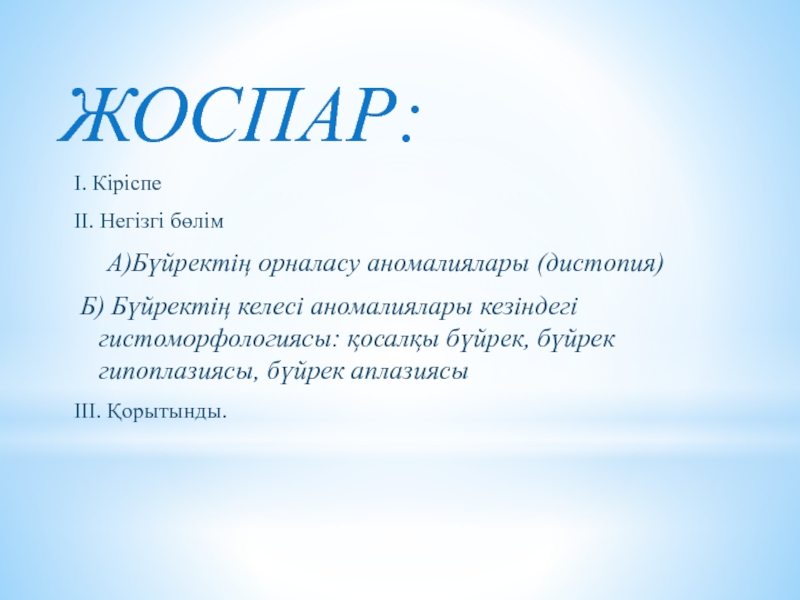 ЖОСПАР:

I. Кіріспе

II. Негізгі бөлім

А)Бүйректің орналасу аномалиялары (дистопия)

Б) Бүйректің келесі аномалиялары кезіндегі гистоморфологиясы: қосалқы бүйрек, бүйрек гипоплазиясы, бүйрек аплазиясы

III. Қорытынды.